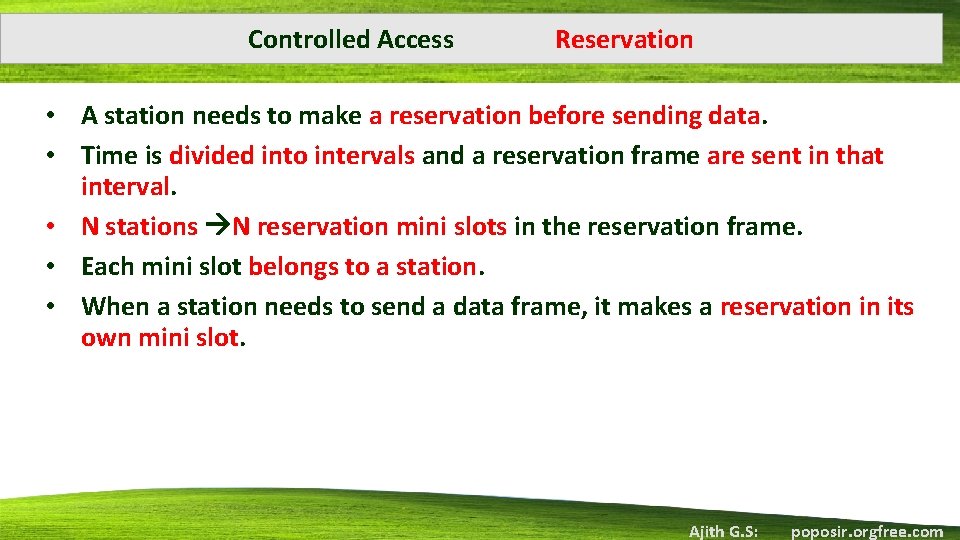 Controlled Access Reservation

• A station needs to make a reservation before sending data.
• Time is divided into intervals and a reservation frame are sent in that interval.
• N stations →N reservation mini slots in the reservation frame.
• Each mini slot belongs to a station.
• When a station needs to send a data frame, it makes a reservation in its own mini slot.

Ajith G.S: poposir.orgfree.com